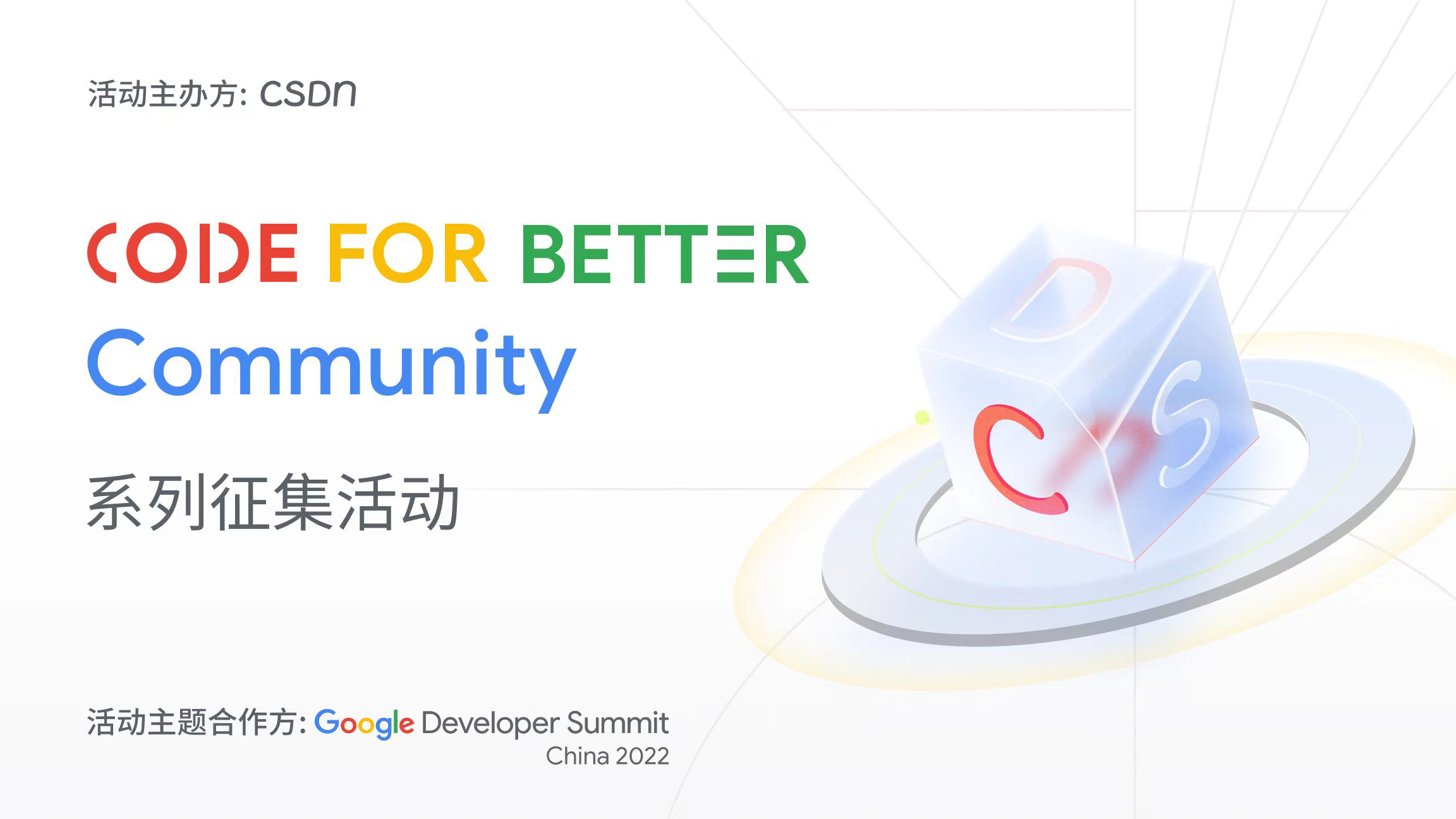 活动主办方: CSDN

CODE FOR BETTER
Community

系列征集活动

活动主题合作方: Google Developer Summit China 2022

D
C
S